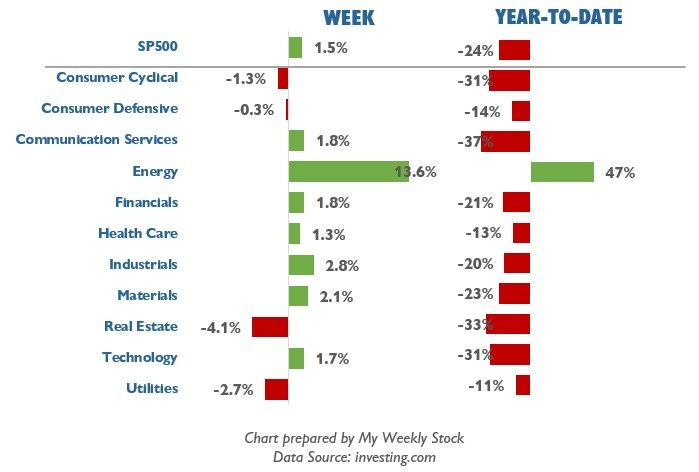 | | WEEK | YEAR-TO-DATE |
|---|---|---|
| SP500 | 1.5% | -24% |
| Consumer Cyclical | -1.3% | -31% |
| Consumer Defensive | -0.3% | -14% |
| Communication Services | 1.8% | -37% |
| Energy | 13.6% | 47% |
| Financials | 1.8% | -21% |
| Health Care | 1.3% | -13% |
| Industrials | 2.8% | -20% |
| Materials | 2.1% | -23% |
| Real Estate | -4.1% | -33% |
| Technology | 1.7% | -31% |
| Utilities | -2.7% | -11% |

Chart prepared by My Weekly Stock
Data Source: investing.com